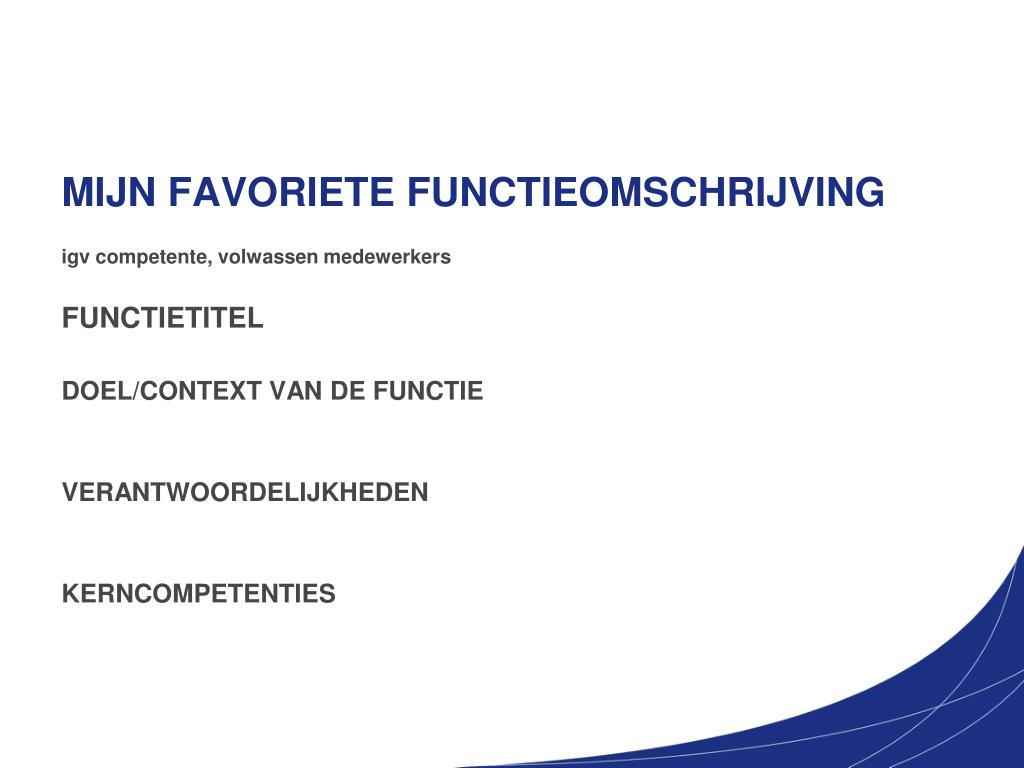 MIJN FAVORIETE FUNCTIEOMSCHRIJVING

igv competente, volwassen medewerkers

FUNCTIETITEL

DOEL/CONTEXT VAN DE FUNCTIE

VERANTWOORDELIJKHEDEN

KERNCOMPETENTIES